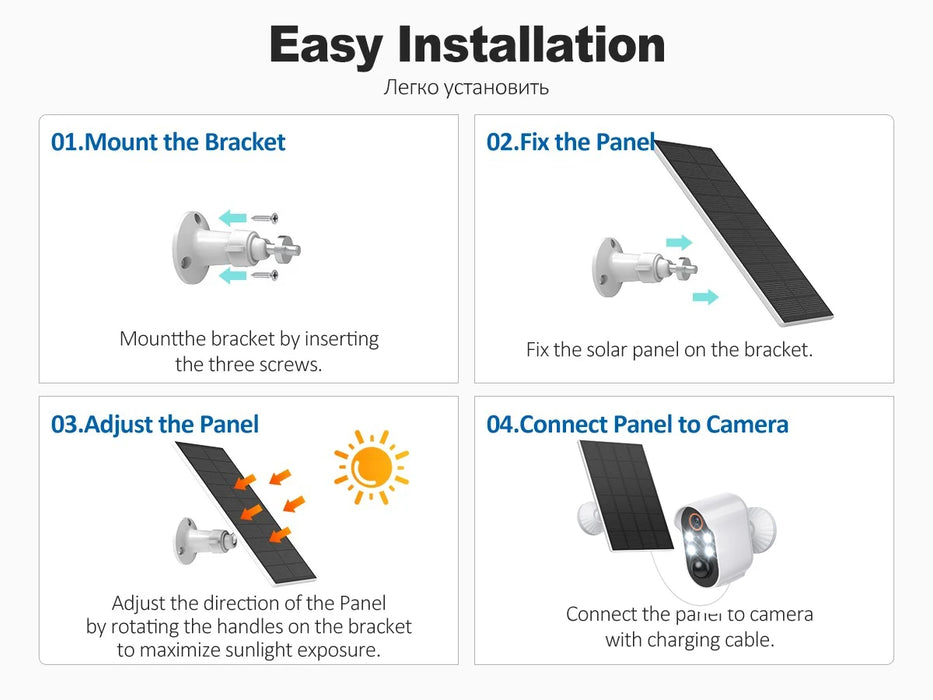 Easy Installation

Легко установить

01.Mount the Bracket

Mountthe bracket by inserting the three screws.

02.Fix the Panel

Fix the solar panel on the bracket.

03.Adjust the Panel

Adjust the direction of the Panel by rotating the handles on the bracket to maximize sunlight exposure.

04.Connect Panel to Camera

Connect the panel to camera with charging cable.